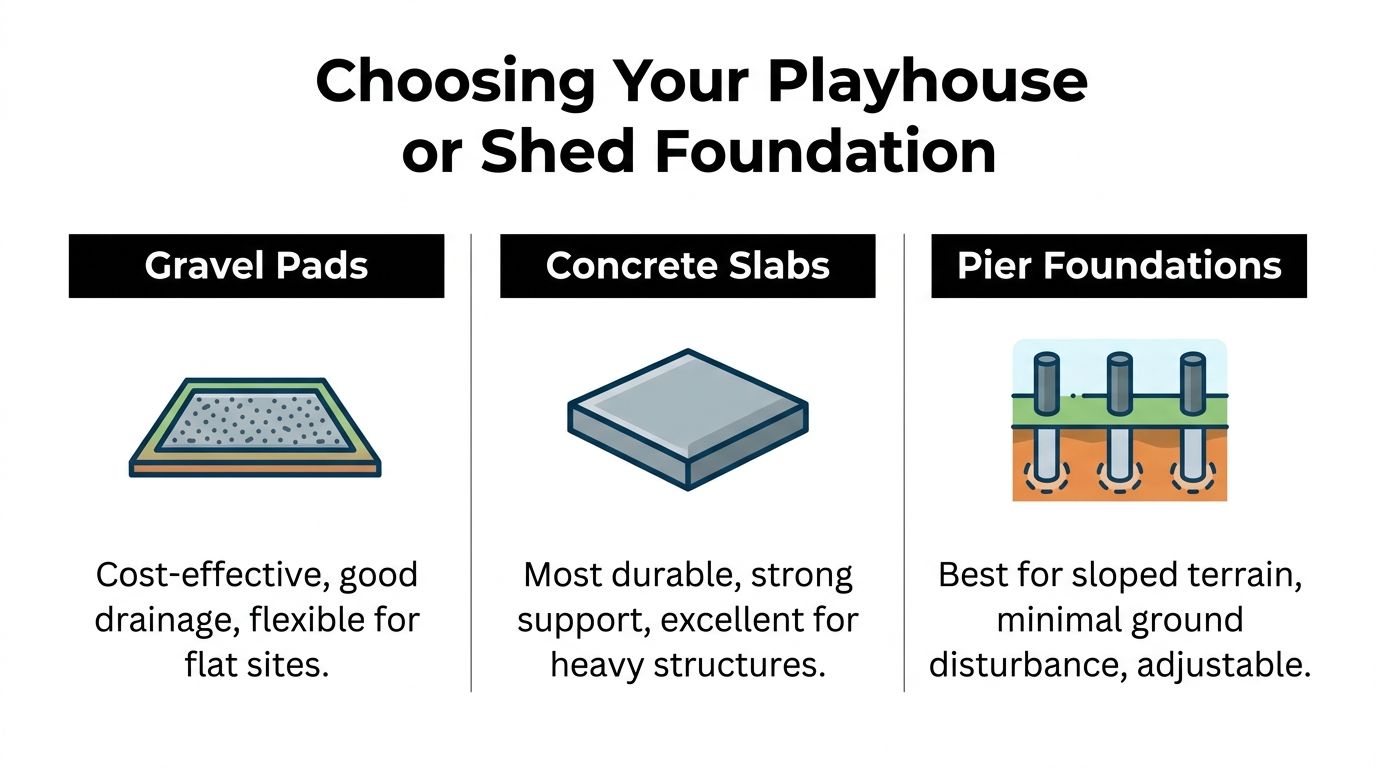 Choosing Your Playhouse or Shed Foundation

Gravel Pads

Cost-effective, good drainage, flexible for flat sites.

Concrete Slabs

Most durable, strong support, excellent for heavy structures.

Pier Foundations

Best for sloped terrain, minimal ground disturbance, adjustable.